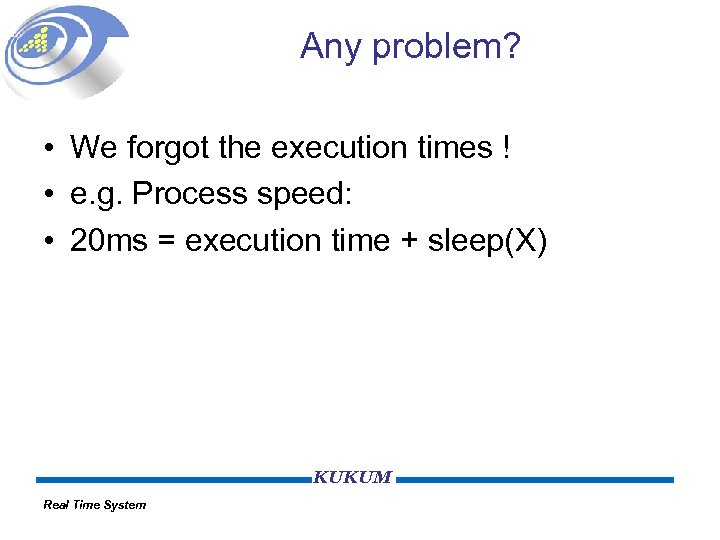 Any problem?

• We forgot the execution times !
• e.g. Process speed:
• 20ms = execution time + sleep(X)

KUKUM

Real Time System